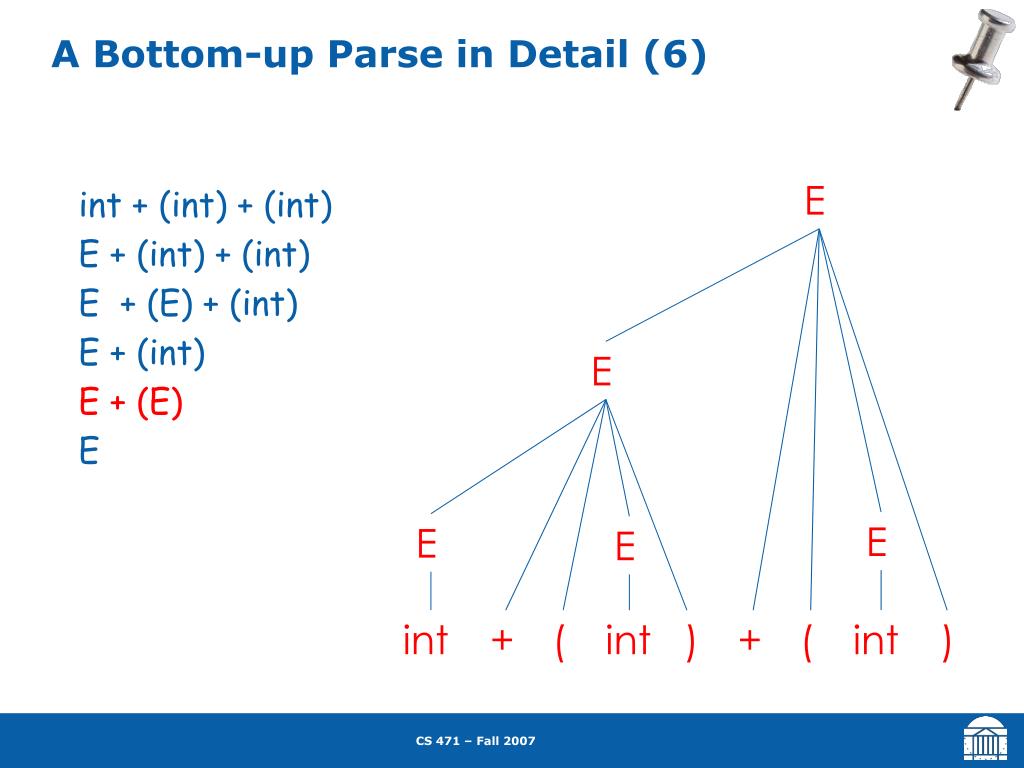 A Bottom-up Parse in Detail (6)

int + (int) + (int)
E + (int) + (int)
E + (E) + (int)
E + (int)
E + (E)
E

E
E
E E E
int + ( int ) + ( int )

CS 471 – Fall 2007